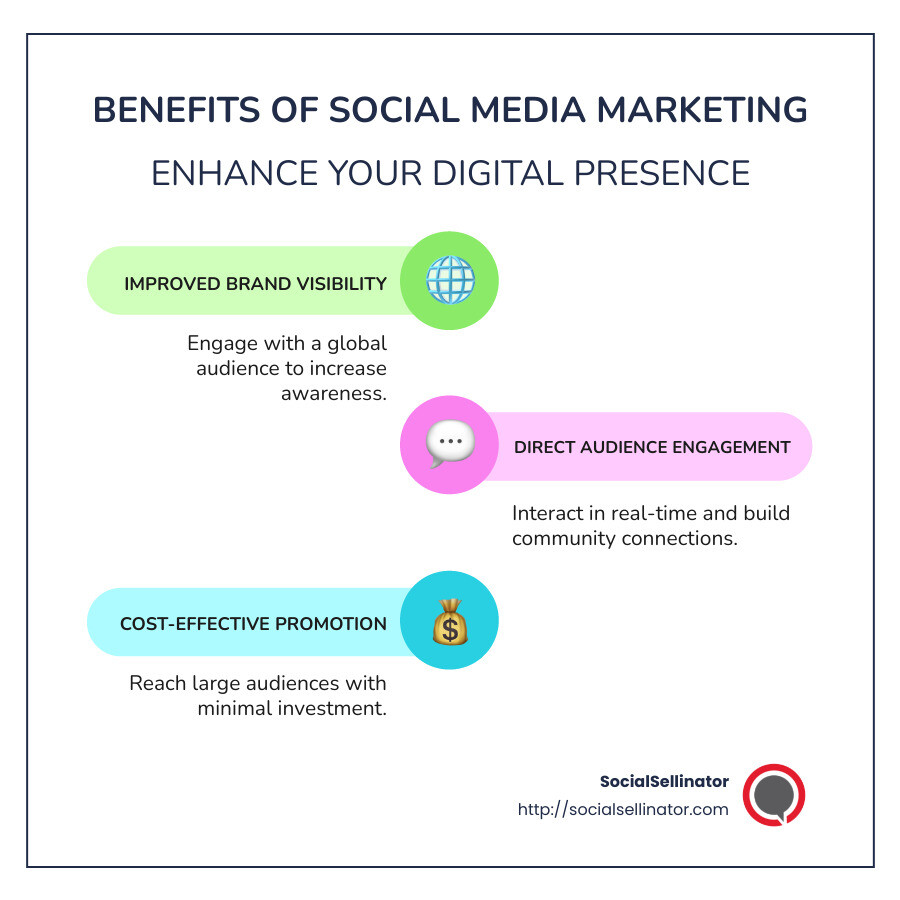 BENEFITS OF SOCIAL MEDIA MARKETING

ENHANCE YOUR DIGITAL PRESENCE

IMPROVED BRAND VISIBILITY

Engage with a global audience to increase awareness.

DIRECT AUDIENCE ENGAGEMENT

Interact in real-time and build community connections.

COST-EFFECTIVE PROMOTION

$

Reach large audiences with minimal investment.

SocialSellinator
http://socialsellinator.com